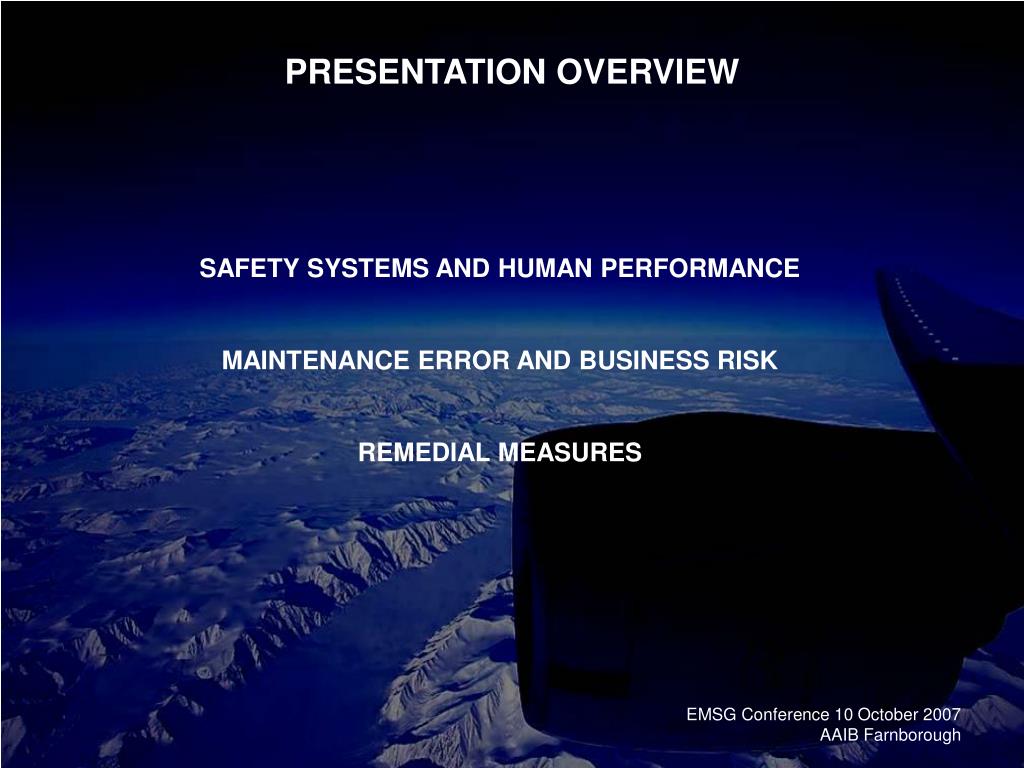 PRESENTATION OVERVIEW

SAFETY SYSTEMS AND HUMAN PERFORMANCE

MAINTENANCE ERROR AND BUSINESS RISK

REMEDIAL MEASURES

EMSG Conference 10 October 2007
AAIB Farnborough